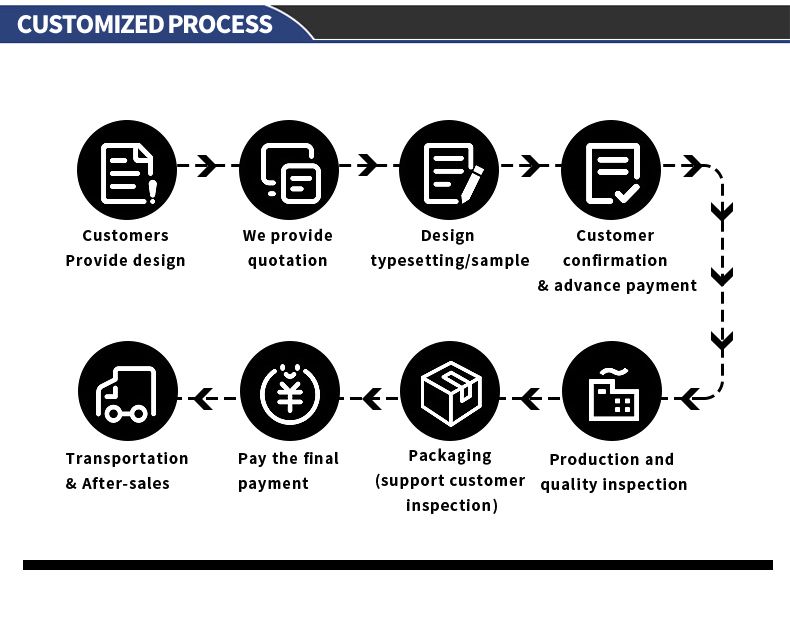 CUSTOMIZED PROCESS

Customers Provide design

We provide quotation

Design typesetting/sample

Customer confirmation & advance payment

Production and quality inspection

Packaging (support customer inspection)

Pay the final payment

Transportation & After-sales